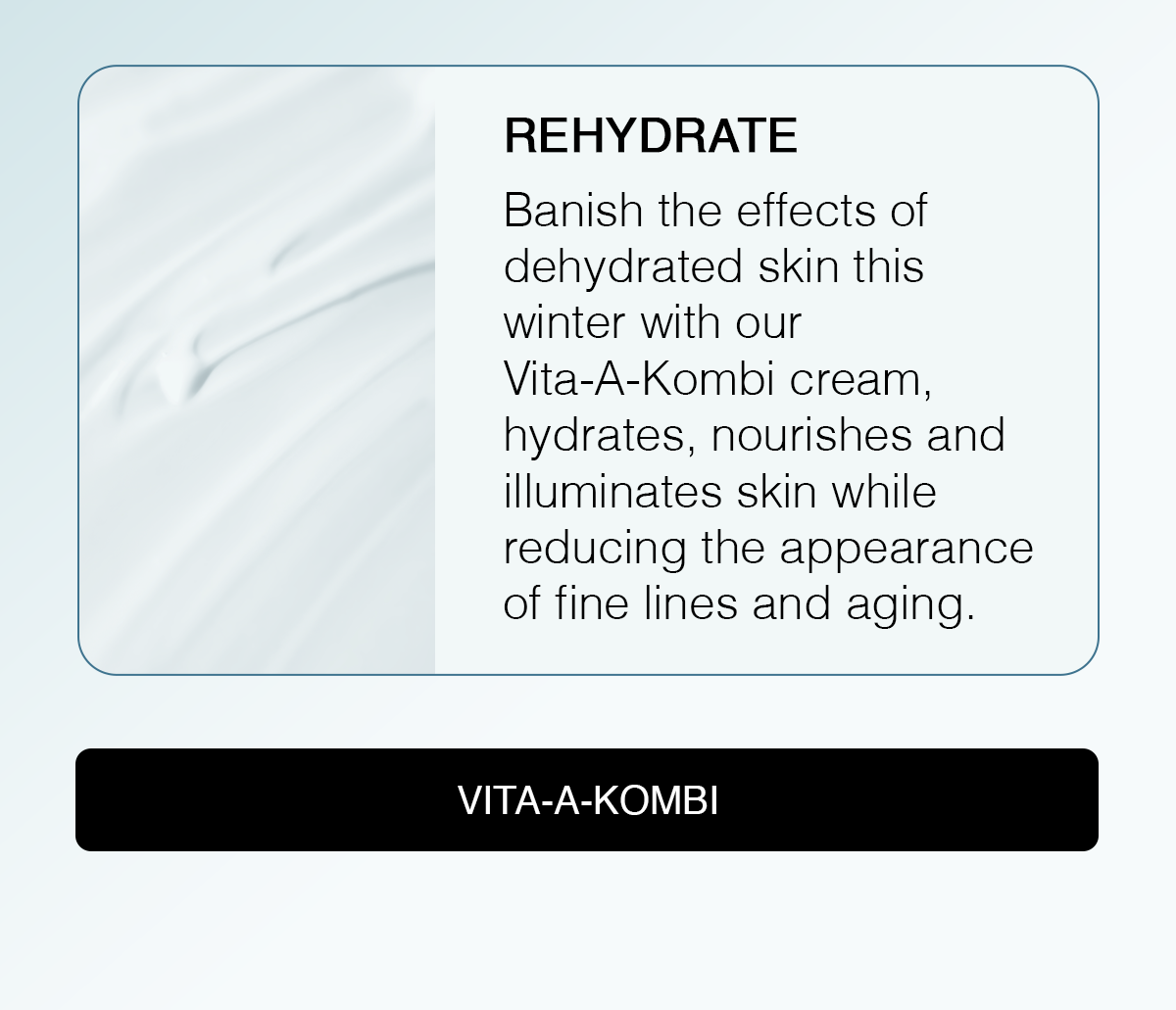 REHYDRATE

Banish the effects of dehydrated skin this winter with our Vita-A-Kombi cream, hydrates, nourishes and illuminates skin while reducing the appearance of fine lines and aging.

VITA-A-KOMBI